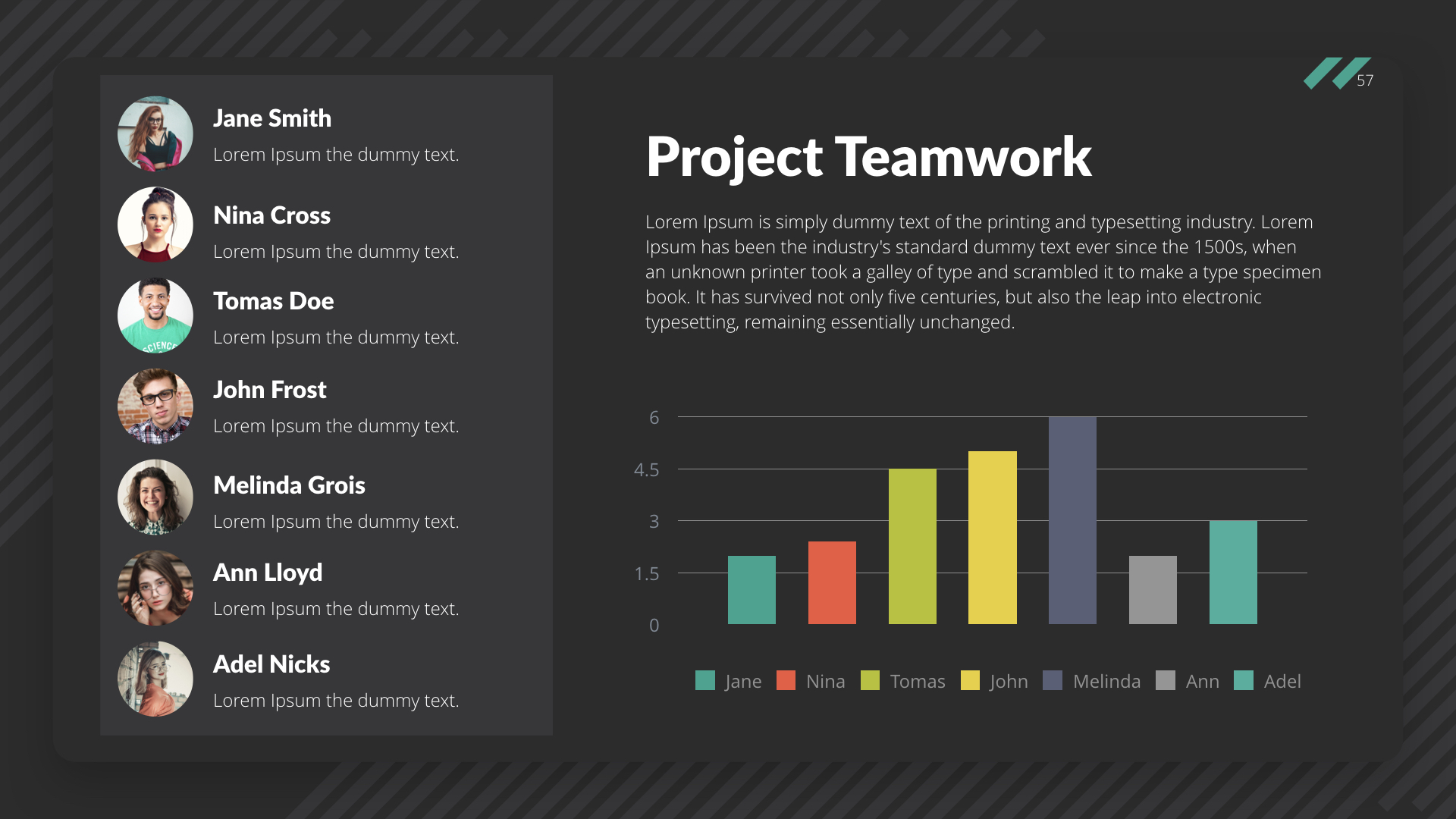 Jane Smith
Lorem Ipsum the dummy text.

Nina Cross
Lorem Ipsum the dummy text.

Tomas Doe
Lorem Ipsum the dummy text.

John Frost
Lorem Ipsum the dummy text.

Melinda Grois
Lorem Ipsum the dummy text.

Ann Lloyd
Lorem Ipsum the dummy text.

Adel Nicks
Lorem Ipsum the dummy text.

57

Project Teamwork

Lorem Ipsum is simply dummy text of the printing and typesetting industry. Lorem Ipsum has been the industry's standard dummy text ever since the 1500s, when an unknown printer took a galley of type and scrambled it to make a type specimen book. It has survived not only five centuries, but also the leap into electronic typesetting, remaining essentially unchanged.

6
4.5
3
1.5
0

Jane Nina Tomas John Melinda Ann Adel